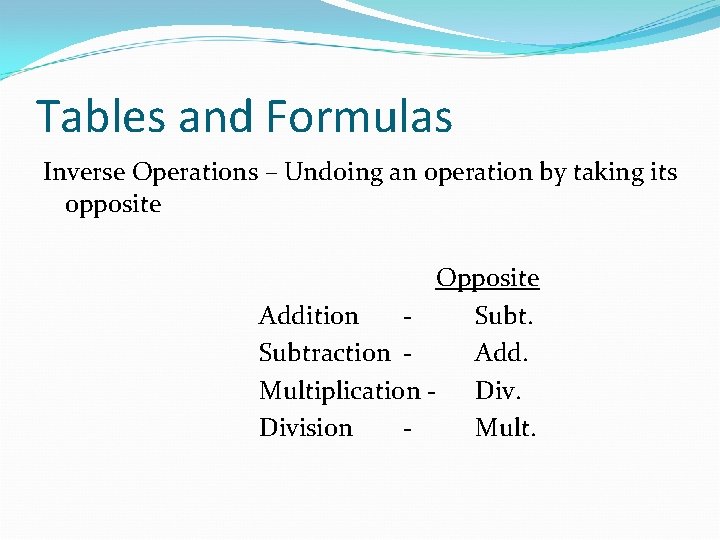 Tables and Formulas

Inverse Operations – Undoing an operation by taking its opposite

Opposite

Addition - Subt.
Subtraction - Add.
Multiplication - Div.
Division - Mult.